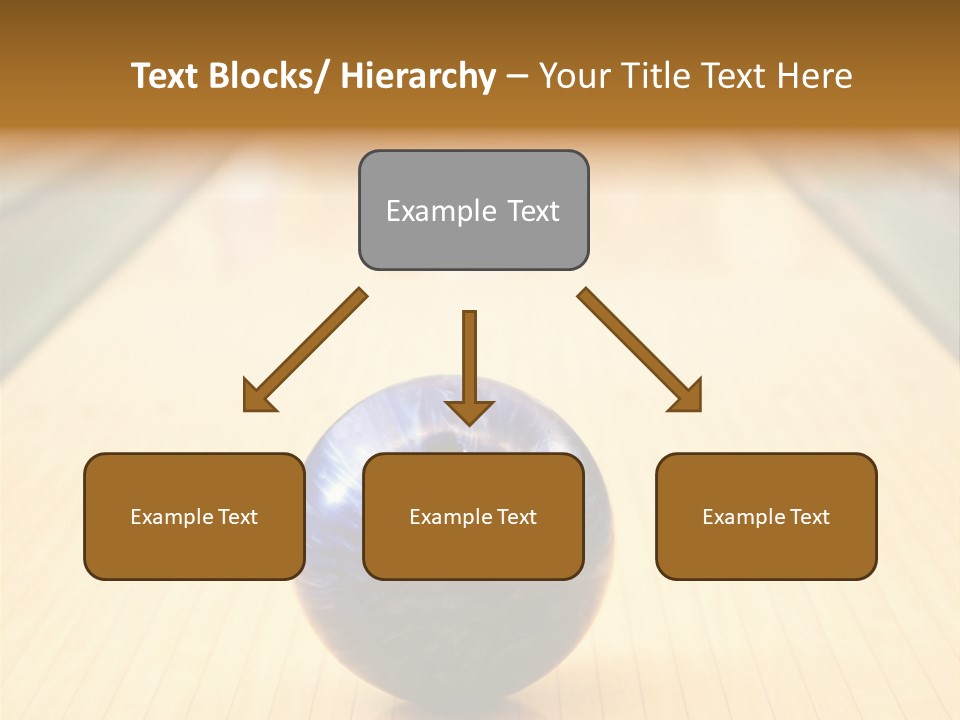 Text Blocks/ Hierarchy – Your Title Text Here

Example Text

Example Text

Example Text

Example Text